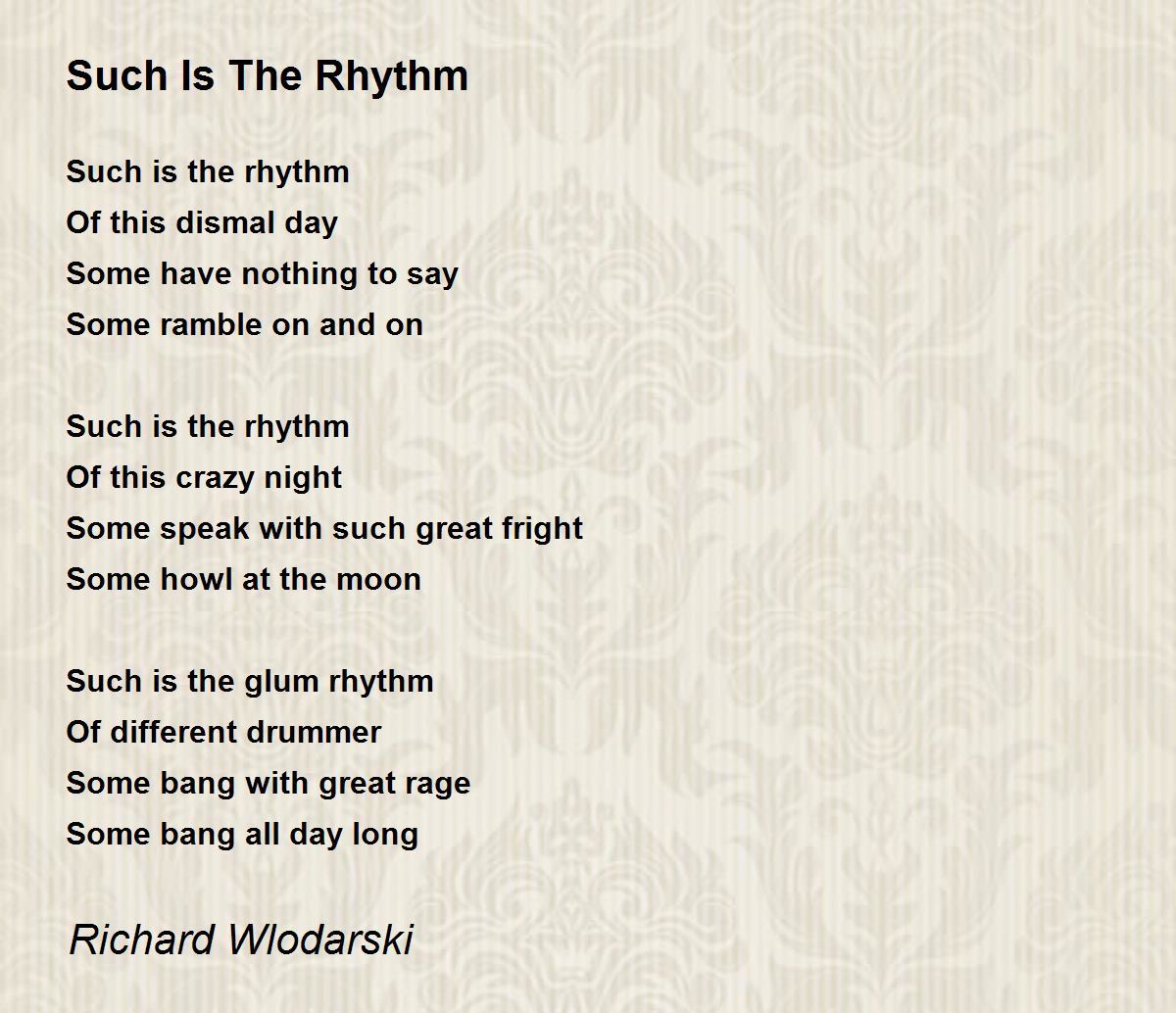 Such Is The Rhythm

Such is the rhythm
Of this dismal day
Some have nothing to say
Some ramble on and on

Such is the rhythm
Of this crazy night
Some speak with such great fright
Some howl at the moon

Such is the glum rhythm
Of different drummer
Some bang with great rage
Some bang all day long

Richard Wlodarski